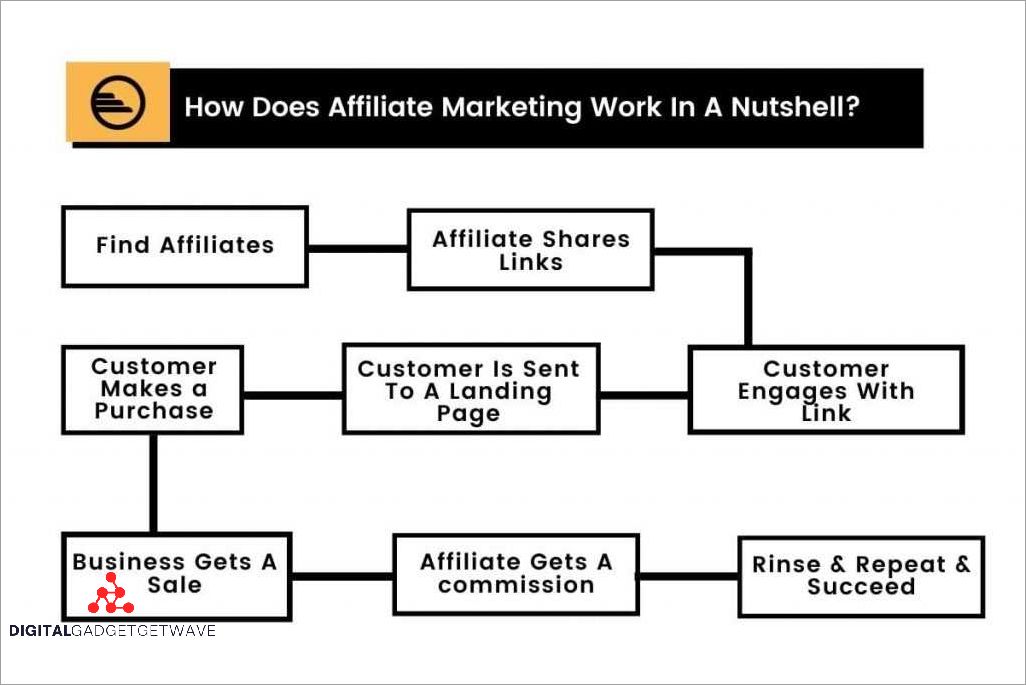 How Does Affiliate Marketing Work In A Nutshell?

Find Affiliates

Affiliate Shares Links

Customer Engages With Link

Customer Is Sent To A Landing Page

Customer Makes a Purchase

Business Gets A Sale

Affiliate Gets A commission

Rinse & Repeat & Succeed

DIGITALGADGETGETWAVE